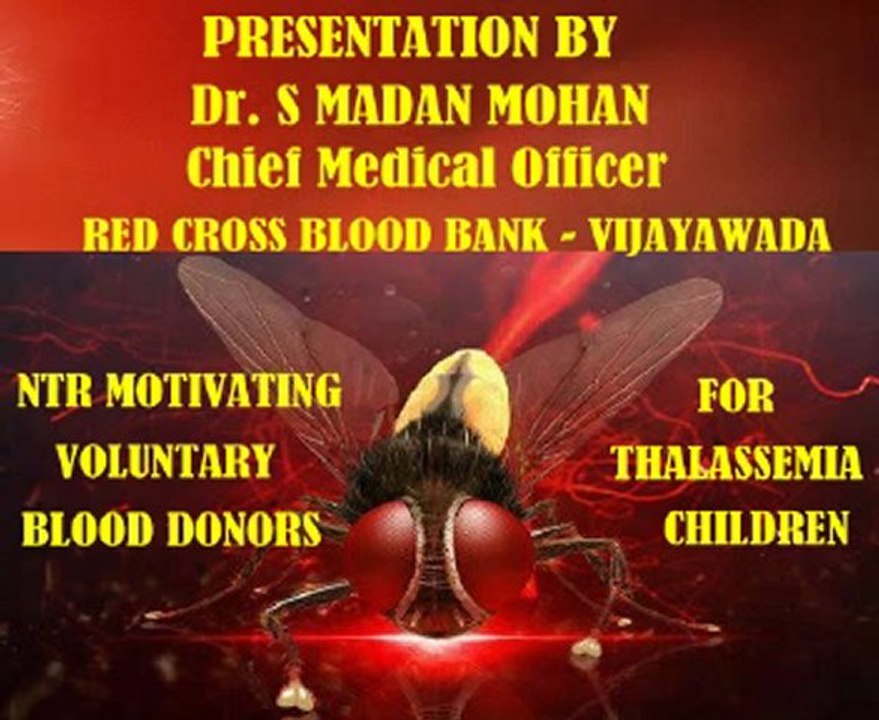 PRESENTATION BY
Dr. S MADAN MOHAN
Chief Medical Officer
RED CROSS BLOOD BANK - VIJAYAWADA

NTR MOTIVATING VOLUNTARY BLOOD DONORS

FOR THALASSEMIA CHILDREN